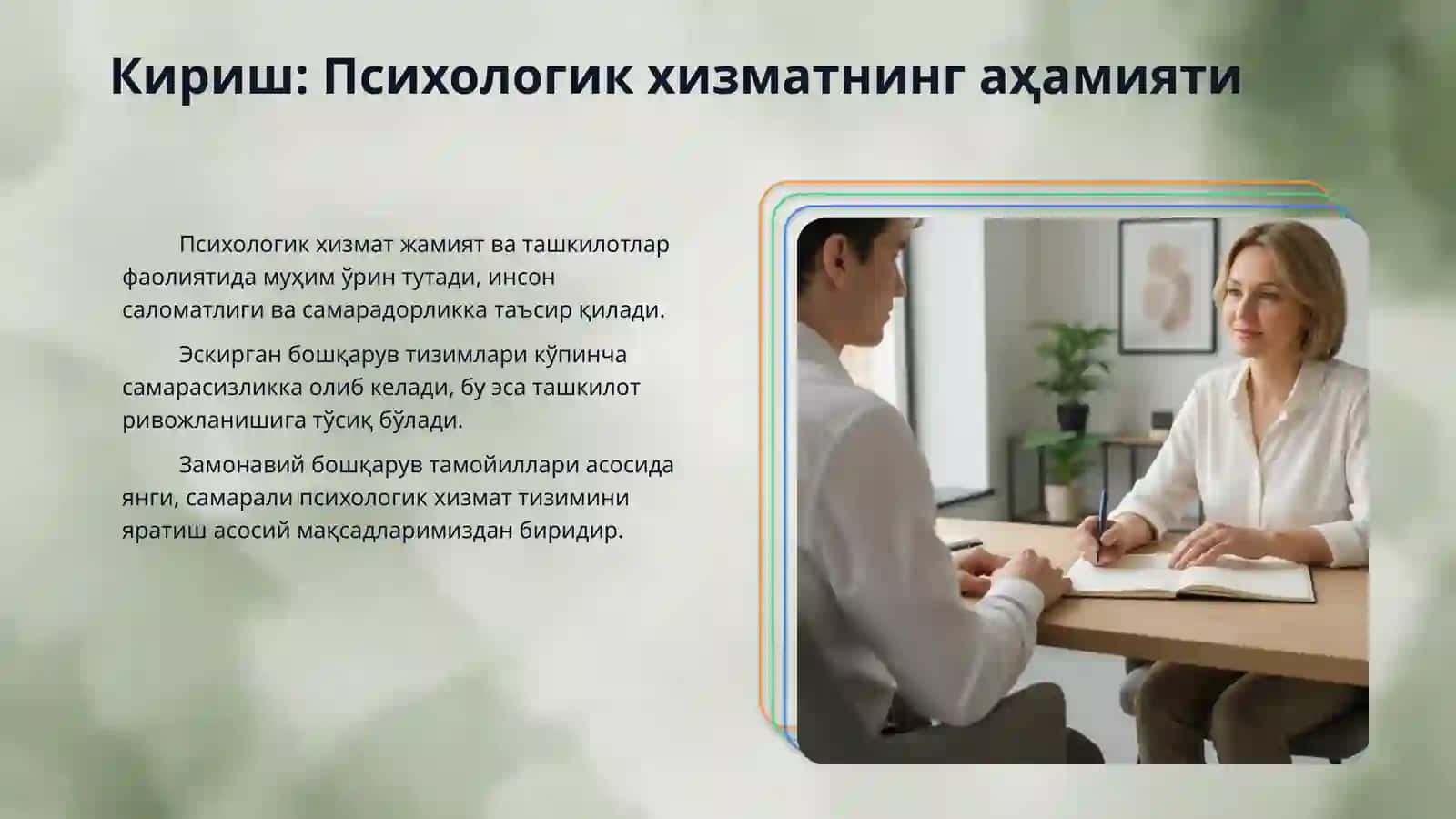 Кириш: Психологик хизматнинг аҳамияти

Психологик хизмат жамият ва ташкилотлар фаолиятида муҳим ўрин тутади, инсон саломатлиги ва самарадорликка таъсир қилади.

Эскирган бошқарув тизимлари кўпинча самарасизликка олиб келади, бу эса ташкилот ривожланишига тўсиқ бўлади.

Замонавий бошқарув тамойиллари асосида янги, самарали психологик хизмат тизимини яратиш асосий мақсадларимиздан биридир.